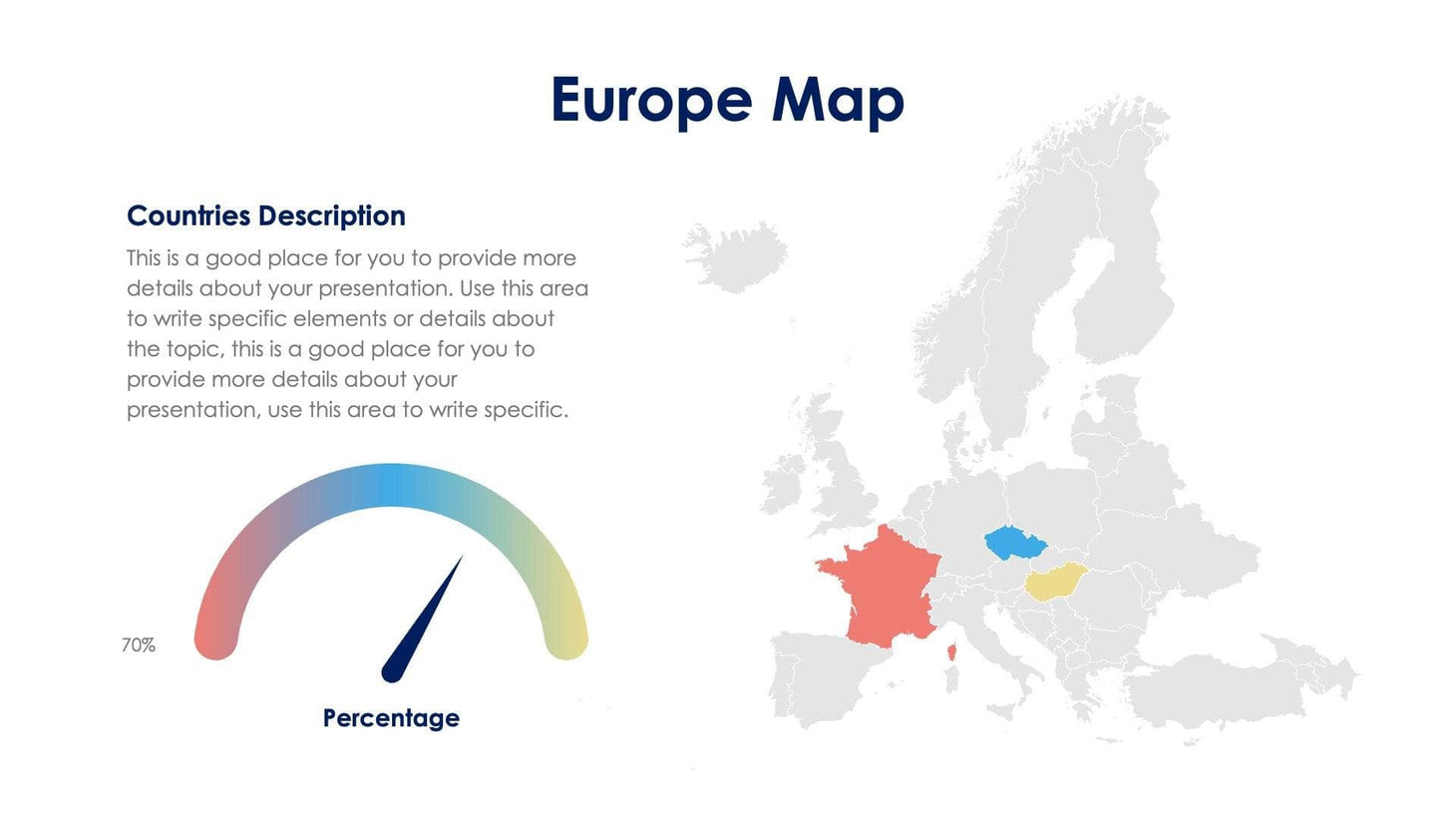 Europe Map

Countries Description

This is a good place for you to provide more details about your presentation. Use this area to write specific elements or details about the topic, this is a good place for you to provide more details about your presentation, use this area to write specific.

70%

Percentage